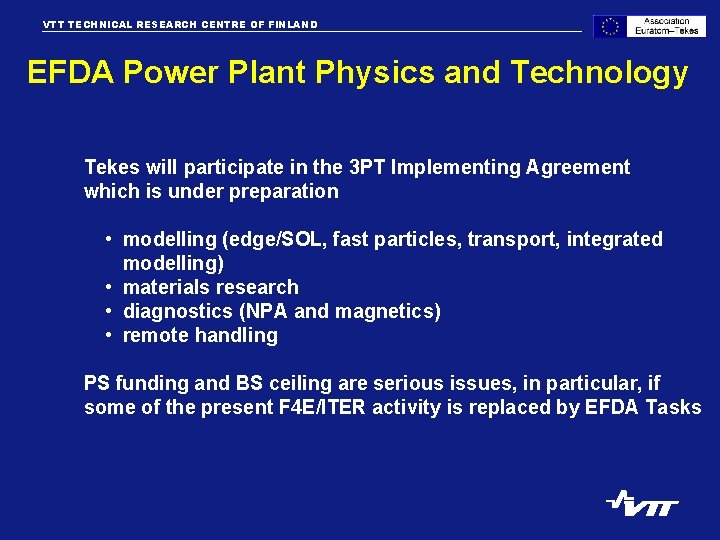 VTT TECHNICAL RESEARCH CENTRE OF FINLAND

Association Euratom–Tekes

EFDA Power Plant Physics and Technology

Tekes will participate in the 3PT Implementing Agreement which is under preparation

• modelling (edge/SOL, fast particles, transport, integrated modelling)
• materials research
• diagnostics (NPA and magnetics)
• remote handling

PS funding and BS ceiling are serious issues, in particular, if some of the present F4E/ITER activity is replaced by EFDA Tasks

VTT